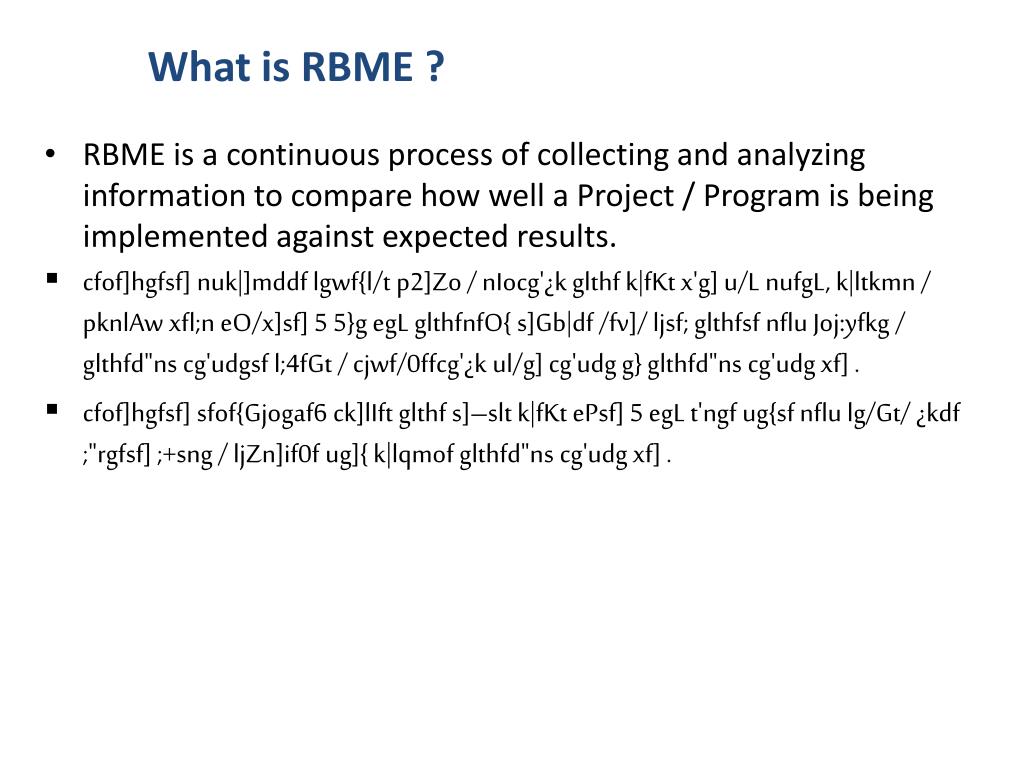 What is RBME ?

• RBME is a continuous process of collecting and analyzing information to compare how well a Project / Program is being implemented against expected results.

▪ cfof]hgfsf] nuk|]mddf lgwf{l/t p2]Zo / nIocg'¿k glthf k|fKt x'g] u/L nufgL, k|ltkmn / pknlAw xfl;n eO/x]sf] 5 5}g egL glthfnfO{ s]Gb|df /fv]/ ljsf; glthfsf nflu Joj:yfkg / glthfd"ns cg'udgsf l;4fGt / cjwf/0ffcg'¿k ul/g] cg'udg g} glthfd"ns cg'udg xf] .

▪ cfof]hgfsf] sfof{Gjogaf6 ck]lIft glthf s]—slt k|fKt ePsf] 5 egL t'ngf ug{sf nflu lg/Gt/ ¿kdf ;"rgfsf] ;+sng / ljZn]if0f ug]{ k|lqmof glthfd"ns cg'udg xf] .